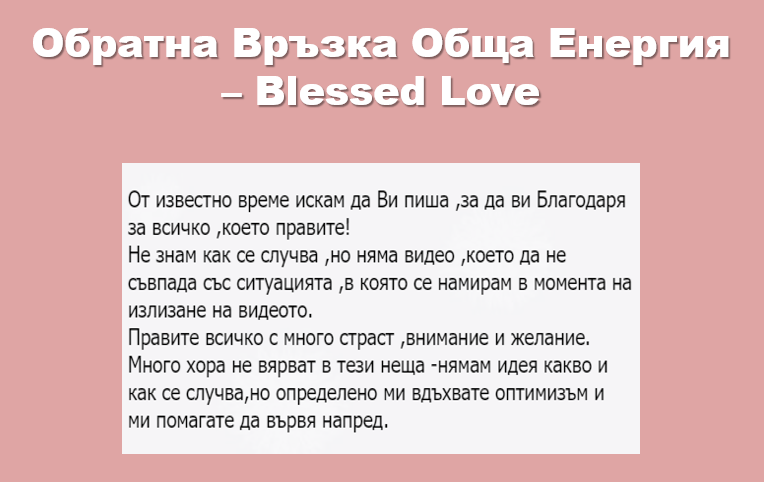 Обратна Връзка Обща Енергия – Blessed Love

От известно време искам да Ви пиша ,за да ви Благодаря за всичко ,което правите!
Не знам как се случва ,но няма видео ,което да не съвпада със ситуацията ,в която се намирам в момента на излизане на видеото.
Правите всичко с много страст ,внимание и желание.
Много хора не вярват в тези неща -нямам идея какво и как се случва,но определено ми вдъхвате оптимизъм и ми помагате да вървя напред.